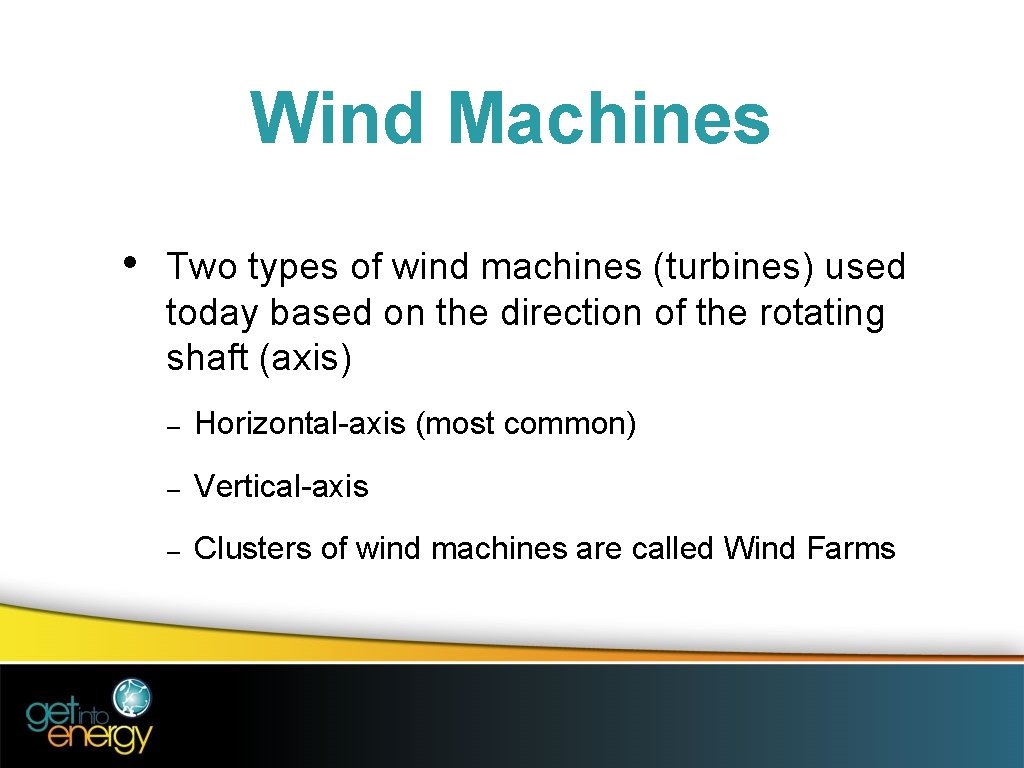 Wind Machines

• Two types of wind machines (turbines) used today based on the direction of the rotating shaft (axis)

– Horizontal-axis (most common)

– Vertical-axis

– Clusters of wind machines are called Wind Farms

get into energy